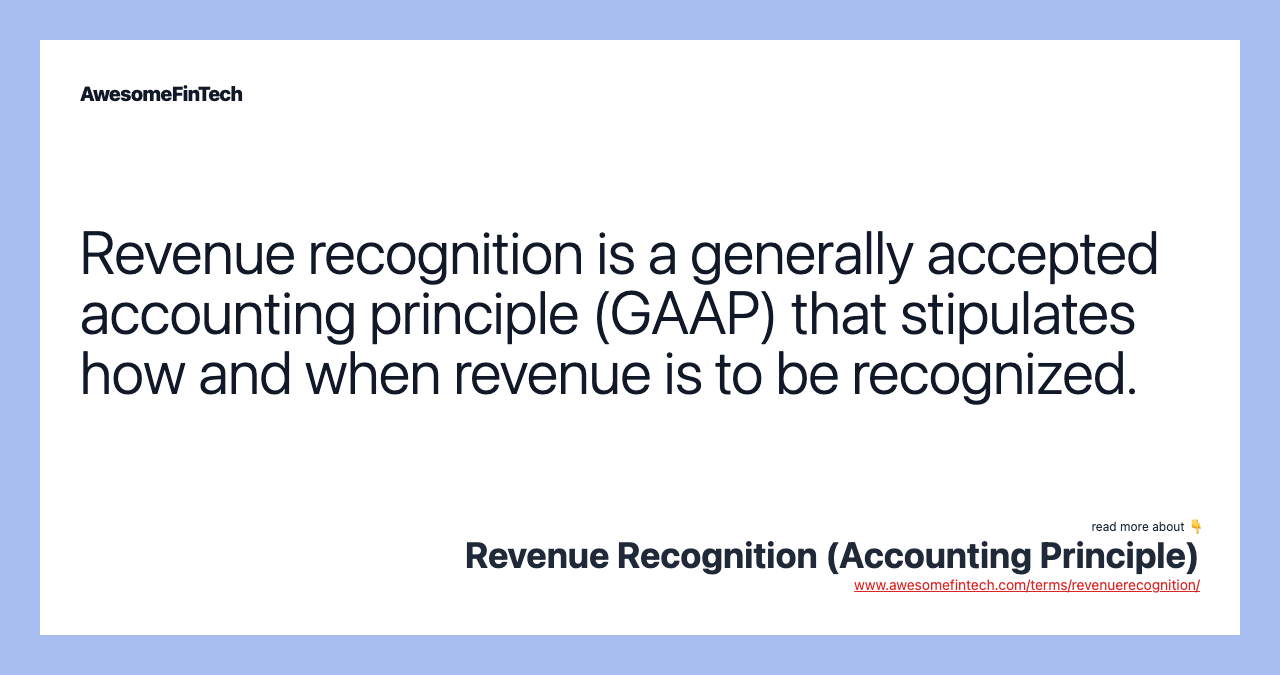 AwesomeFinTech

Revenue recognition is a generally accepted accounting principle (GAAP) that stipulates how and when revenue is to be recognized.

read more about 👇
Revenue Recognition (Accounting Principle)
www.awesomefintech.com/terms/revenuerecognition/